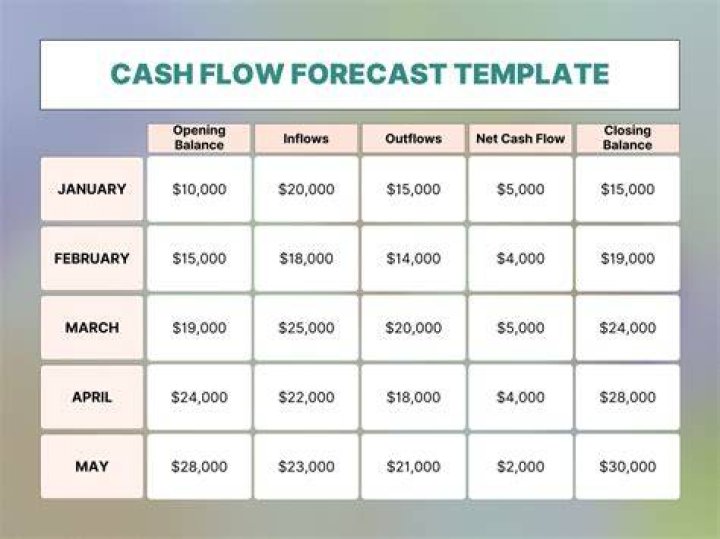 CASH FLOW FORECAST TEMPLATE

| | Opening Balance | Inflows | Outflows | Net Cash Flow | Closing Balance |
|---|---|---|---|---|---|
| JANUARY | \$10,000 | \$20,000 | \$15,000 | \$5,000 | \$15,000 |
| FEBRUARY | \$15,000 | \$18,000 | \$14,000 | \$4,000 | \$19,000 |
| MARCH | \$19,000 | \$25,000 | \$20,000 | \$5,000 | \$24,000 |
| APRIL | \$24,000 | \$22,000 | \$18,000 | \$4,000 | \$28,000 |
| MAY | \$28,000 | \$23,000 | \$21,000 | \$2,000 | \$30,000 |